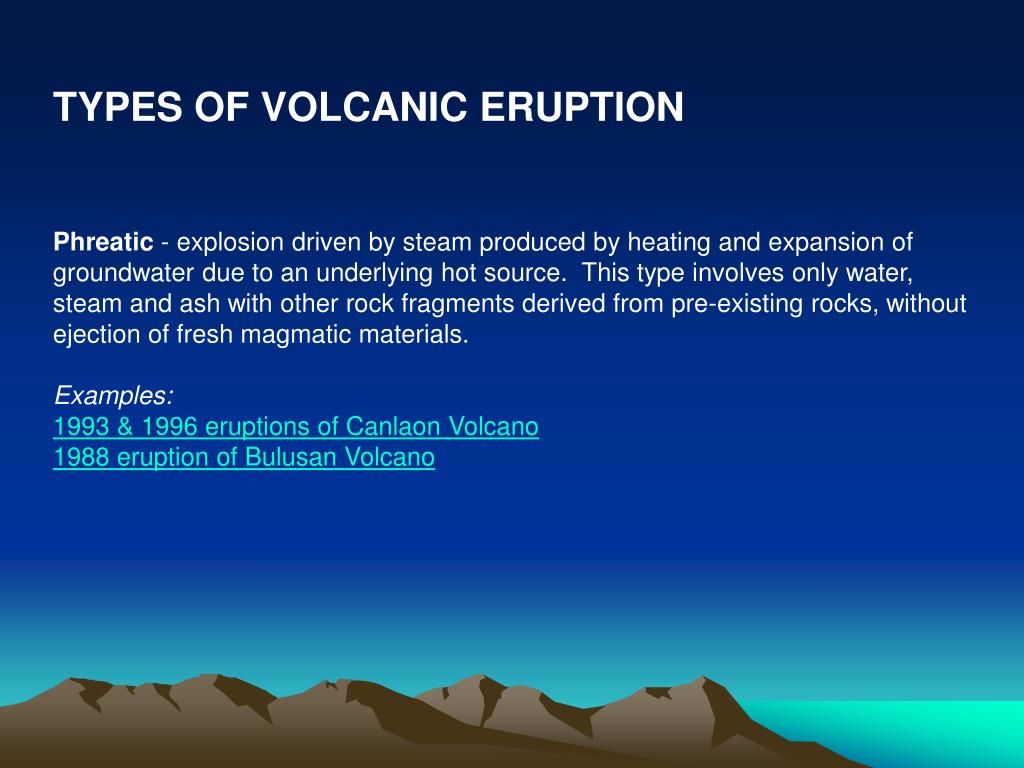 TYPES OF VOLCANIC ERUPTION

Phreatic - explosion driven by steam produced by heating and expansion of groundwater due to an underlying hot source. This type involves only water, steam and ash with other rock fragments derived from pre-existing rocks, without ejection of fresh magmatic materials.

Examples:
1993 & 1996 eruptions of Canlaon Volcano
1988 eruption of Bulusan Volcano